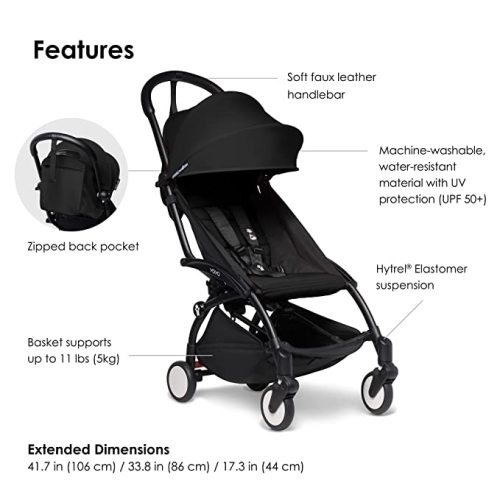 Features

Soft faux leather handlebar

Machine-washable, water-resistant material with UV protection (UPF 50+)

Zipped back pocket

Hytrel® Elastomer suspension

Basket supports up to 11 lbs (5kg)

Extended Dimensions
41.7 in (106 cm) / 33.8 in (86 cm) / 17.3 in (44 cm)